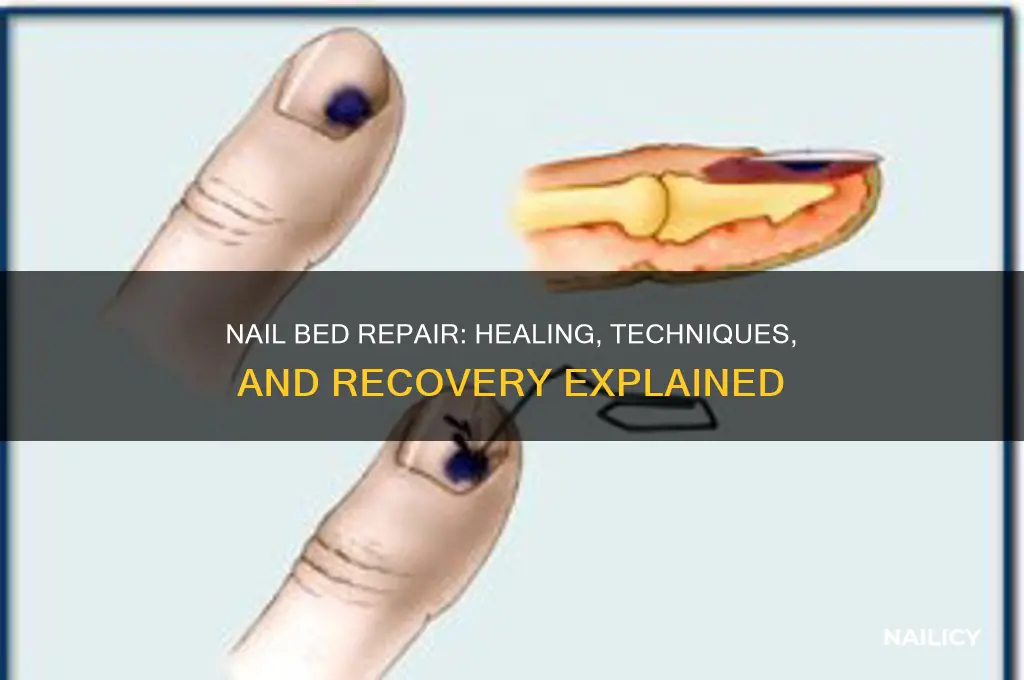 NAIL BED REPAIR: HEALING, TECHNIQUES, AND RECOVERY EXPLAINED

NAILICY